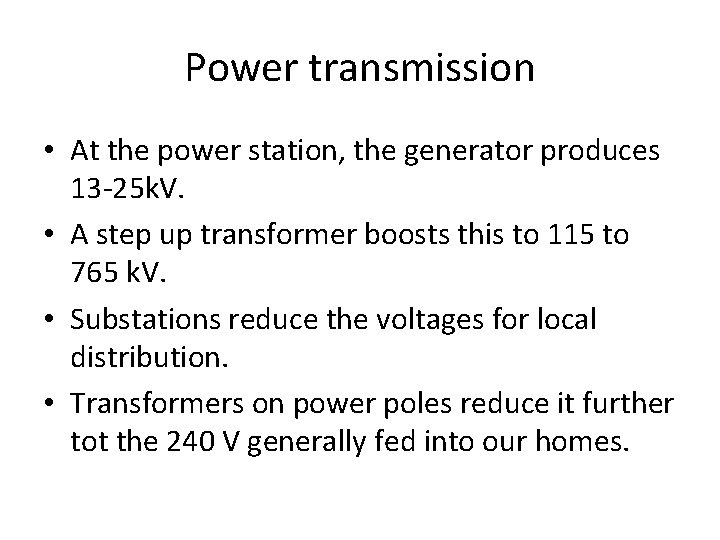 Power transmission

• At the power station, the generator produces 13-25kV.

• A step up transformer boosts this to 115 to 765 kV.

• Substations reduce the voltages for local distribution.

• Transformers on power poles reduce it further tot the 240 V generally fed into our homes.